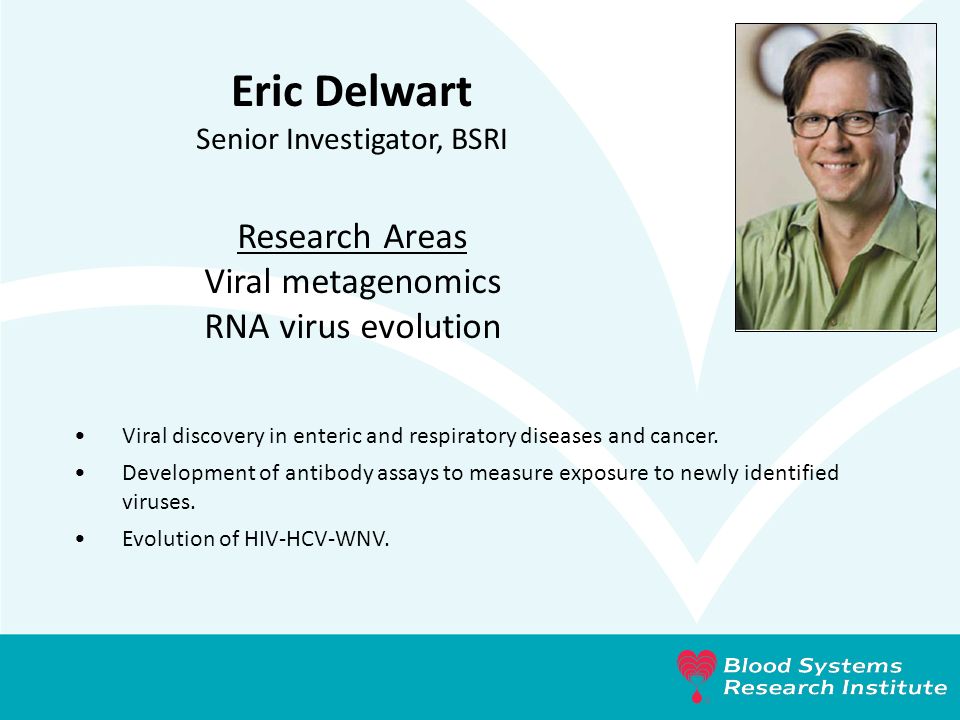 Eric Delwart
Senior Investigator, BSRI

Research Areas
Viral metagenomics
RNA virus evolution

• Viral discovery in enteric and respiratory diseases and cancer.
• Development of antibody assays to measure exposure to newly identified viruses.
• Evolution of HIV-HCV-WNV.

Blood Systems Research Institute